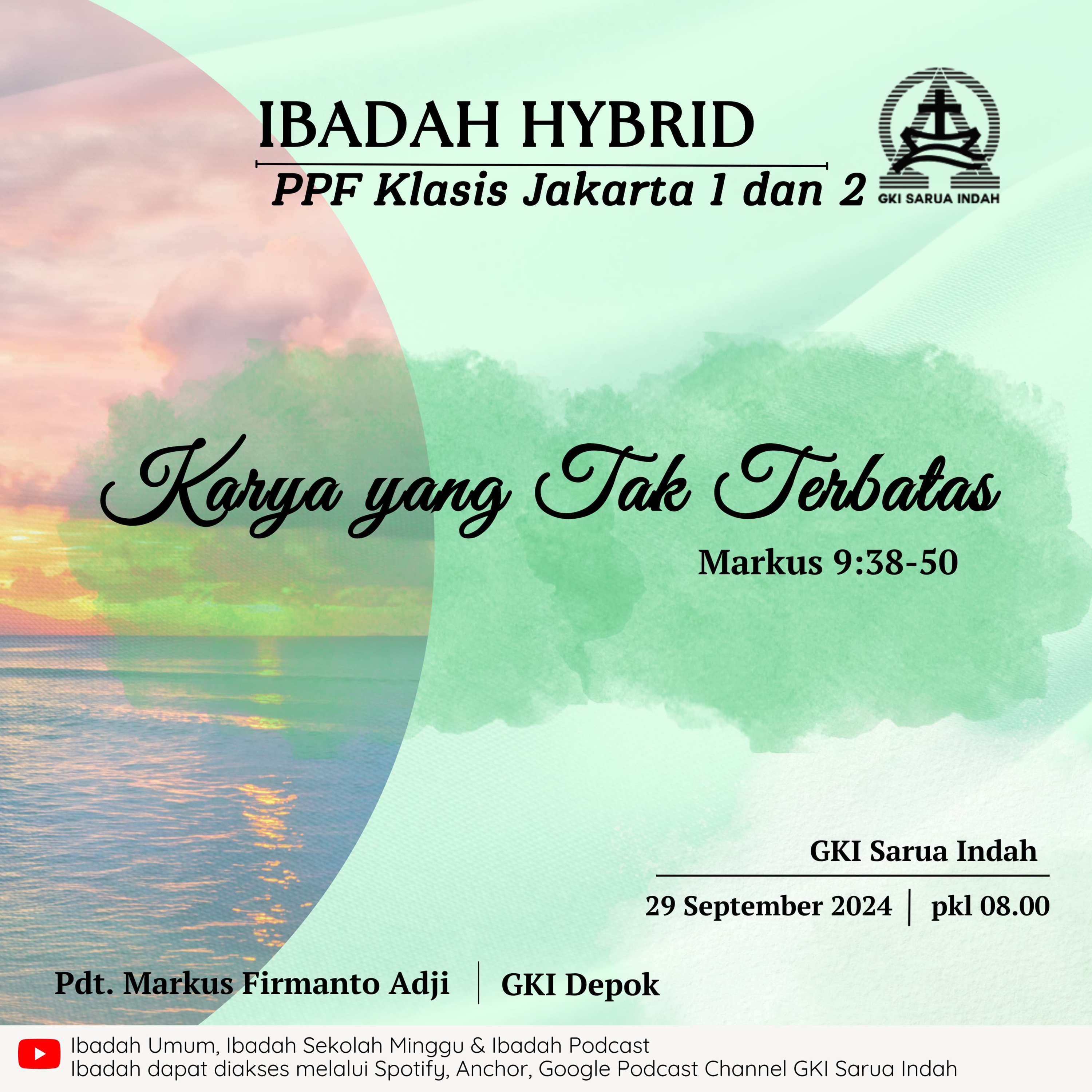 IBADAH HYBRID
PPF Klasis Jakarta 1 dan 2

GKI SARUA INDAH

Karya yang Tak Terbatas
Markus 9:38-50

GKI Sarua Indah
29 September 2024 | pkl 08.00

Pdt. Markus Firmanto Adji | GKI Depok

Ibadah Umum, Ibadah Sekolah Minggu & Ibadah Podcast
Ibadah dapat diakses melalui Spotify, Anchor, Google Podcast Channel GKI Sarua Indah